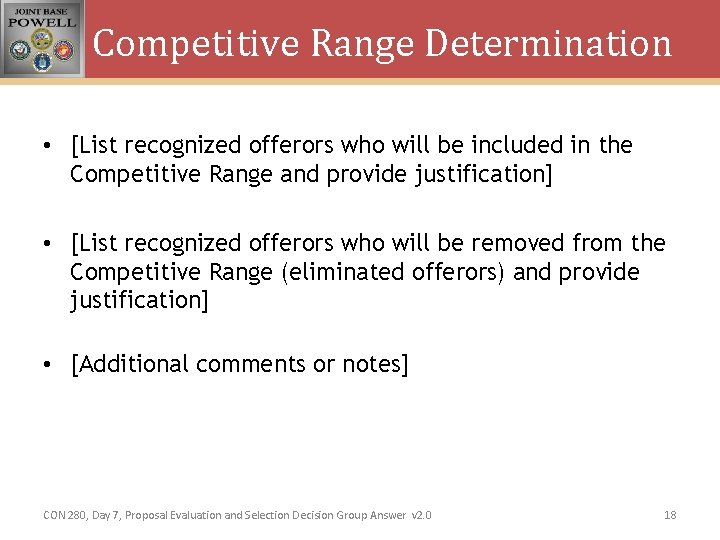 JOINT BASE
POWELL

Competitive Range Determination

• [List recognized offerors who will be included in the Competitive Range and provide justification]

• [List recognized offerors who will be removed from the Competitive Range (eliminated offerors) and provide justification]

• [Additional comments or notes]

CON 280, Day 7, Proposal Evaluation and Selection Decision Group Answer v2.0

18